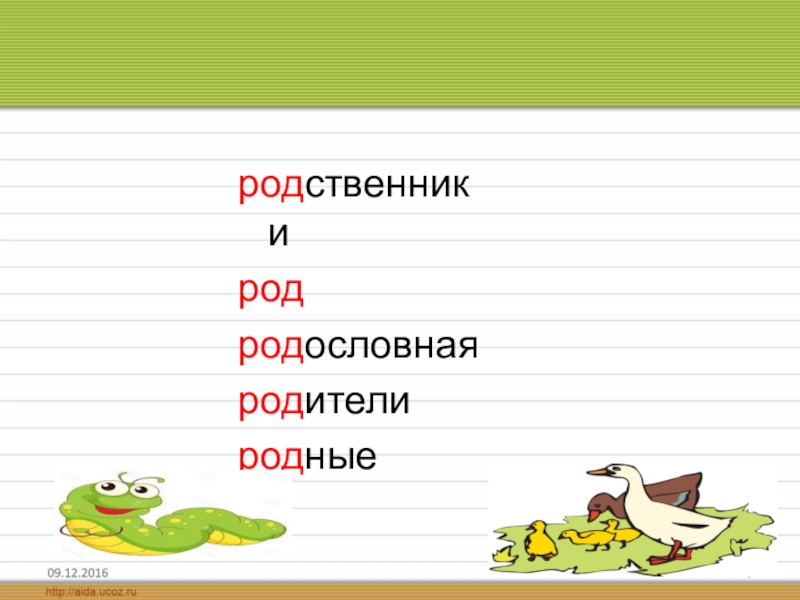 родственники

род

родословная

родители

родные

09.12.2016

http://aida.ucoz.ru